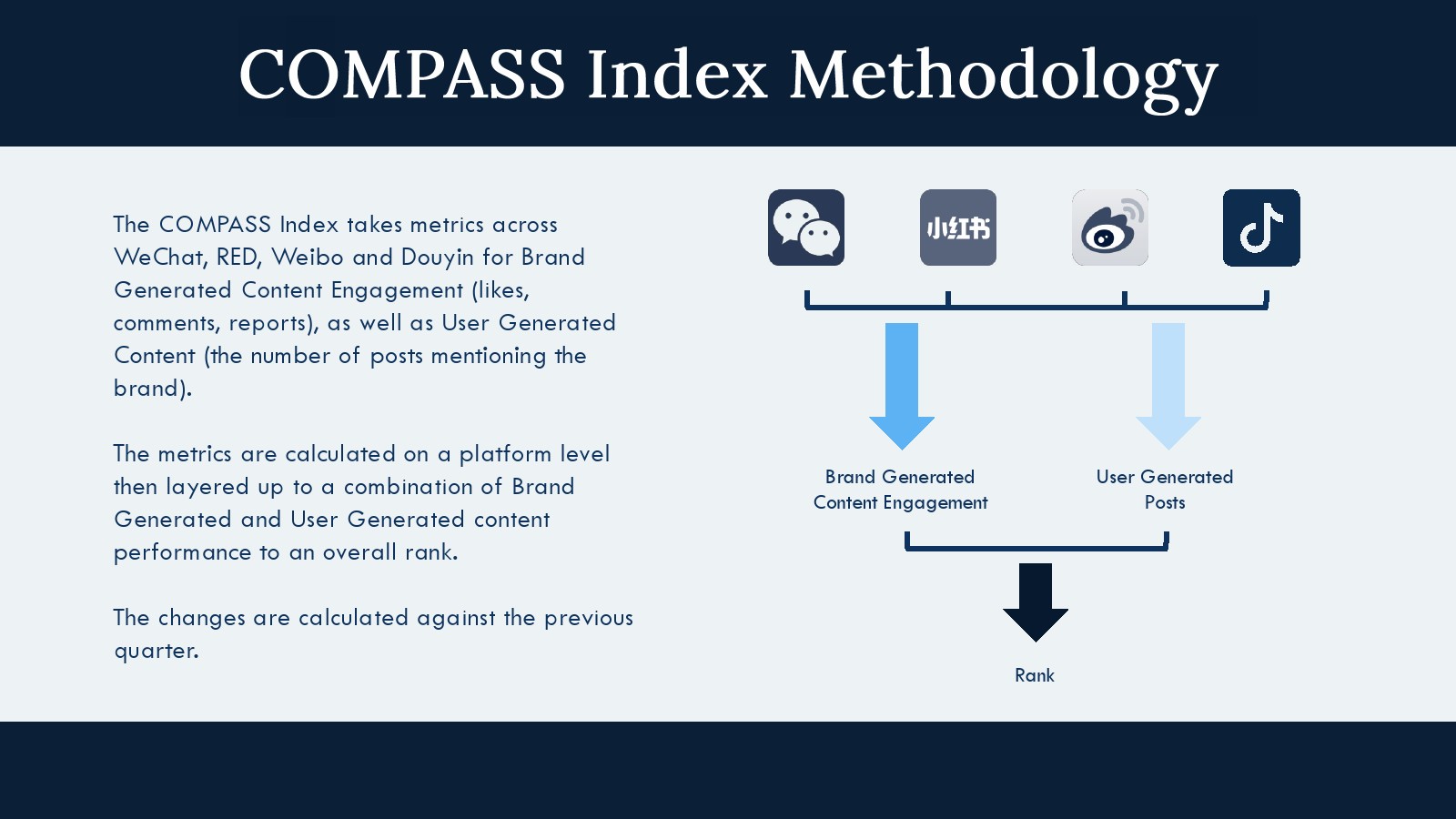 COMPASS Index Methodology

The COMPASS Index takes metrics across WeChat, RED, Weibo and Douyin for Brand Generated Content Engagement (likes, comments, reports), as well as User Generated Content (the number of posts mentioning the brand).

The metrics are calculated on a platform level then layered up to a combination of Brand Generated and User Generated content performance to an overall rank.

The changes are calculated against the previous quarter.

小红书

Brand Generated Content Engagement

User Generated Posts

Rank